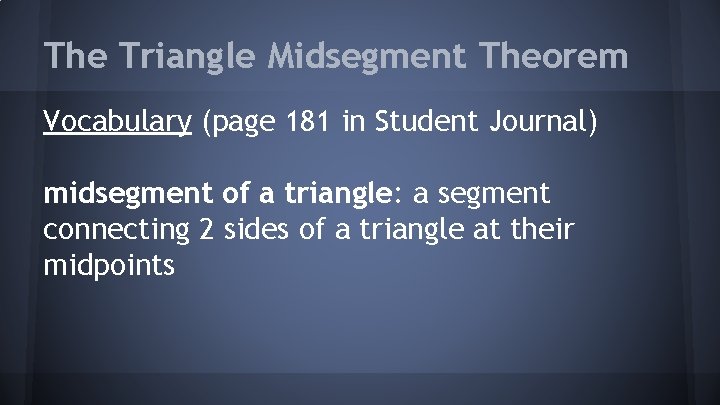 The Triangle Midsegment Theorem

Vocabulary (page 181 in Student Journal)

midsegment of a triangle: a segment connecting 2 sides of a triangle at their midpoints